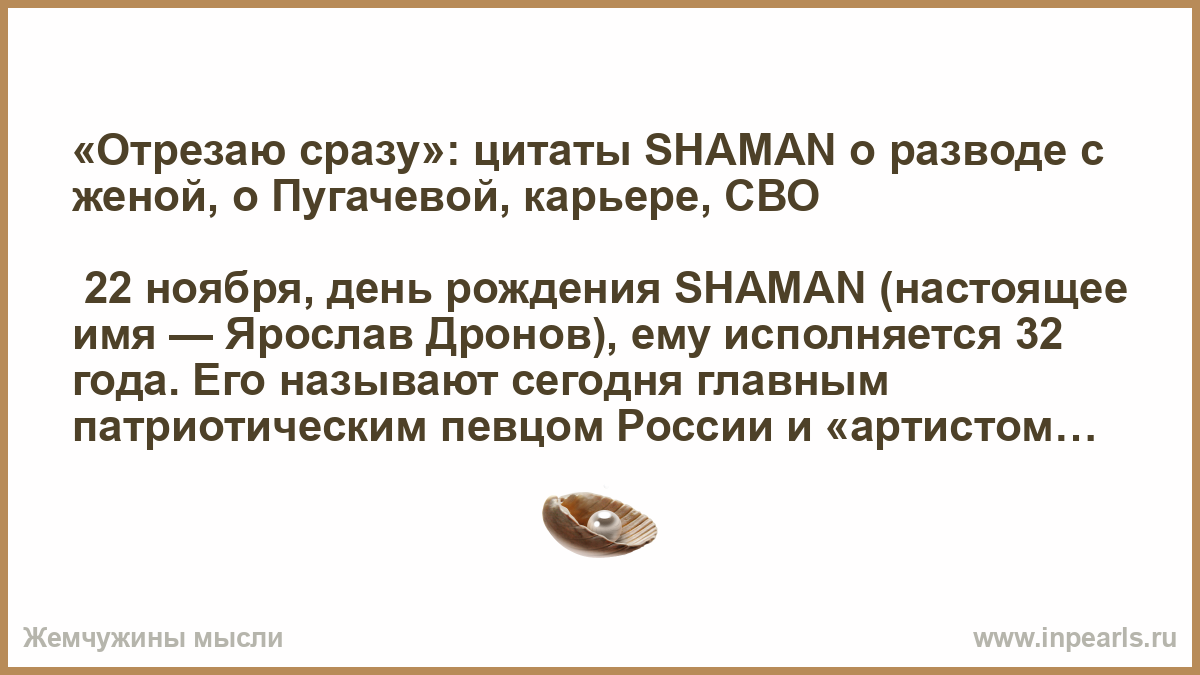 «Отрезаю сразу»: цитаты SHAMAN о разводе с женой, о Пугачевой, карьере, СВО

22 ноября, день рождения SHAMAN (настоящее имя — Ярослав Дронов), ему исполняется 32 года. Его называют сегодня главным патриотическим певцом России и «артистом…

Жемчужины мысли

www.inpearls.ru